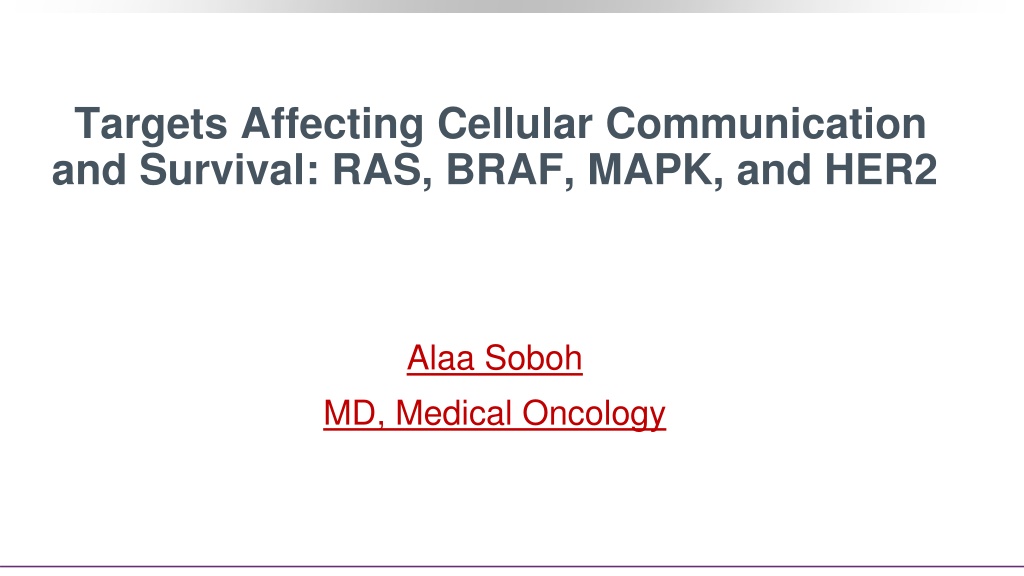 Targets Affecting Cellular Communication and Survival: RAS, BRAF, MAPK, and HER2

Alaa Soboh

MD, Medical Oncology